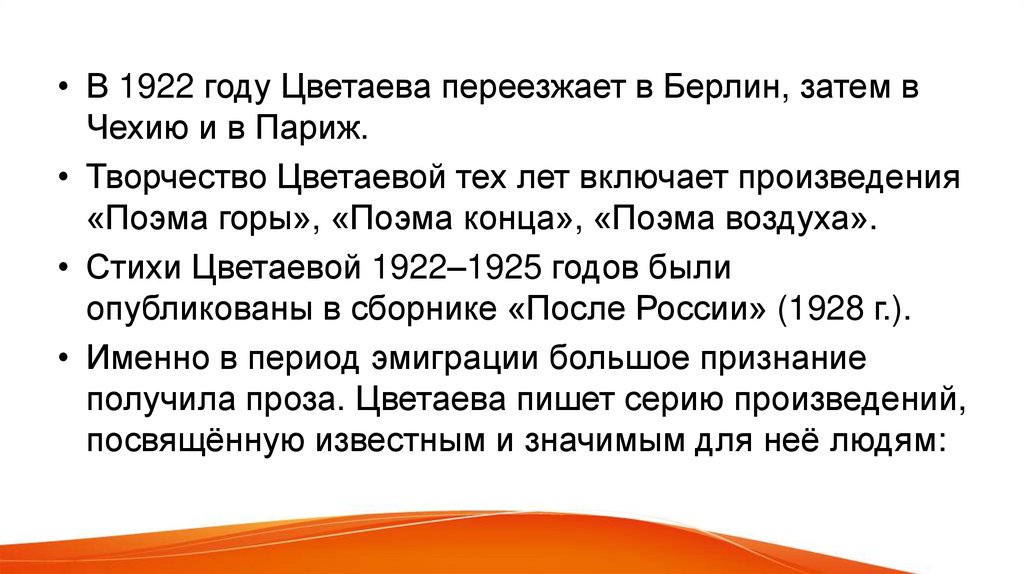 • В 1922 году Цветаева переезжает в Берлин, затем в Чехию и в Париж.

• Творчество Цветаевой тех лет включает произведения «Поэма горы», «Поэма конца», «Поэма воздуха».

• Стихи Цветаевой 1922–1925 годов были опубликованы в сборнике «После России» (1928 г.).

• Именно в период эмиграции большое признание получила проза. Цветаева пишет серию произведений, посвящённую известным и значимым для неё людям: